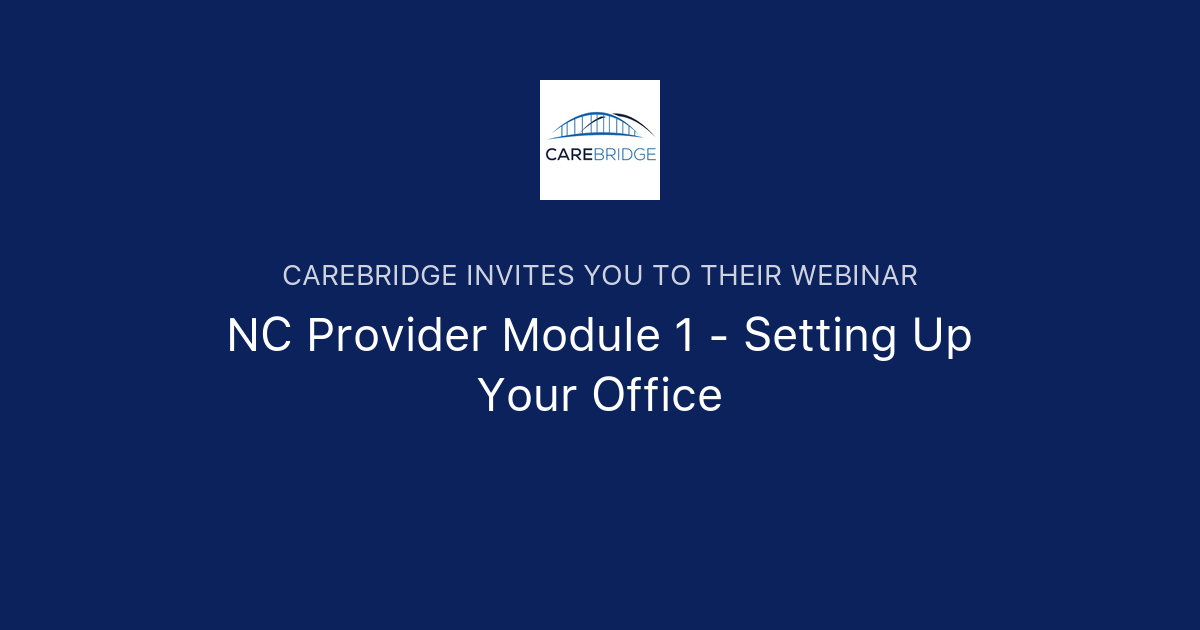 CAREBRIDGE

CAREBRIDGE INVITES YOU TO THEIR WEBINAR

NC Provider Module 1 - Setting Up Your Office